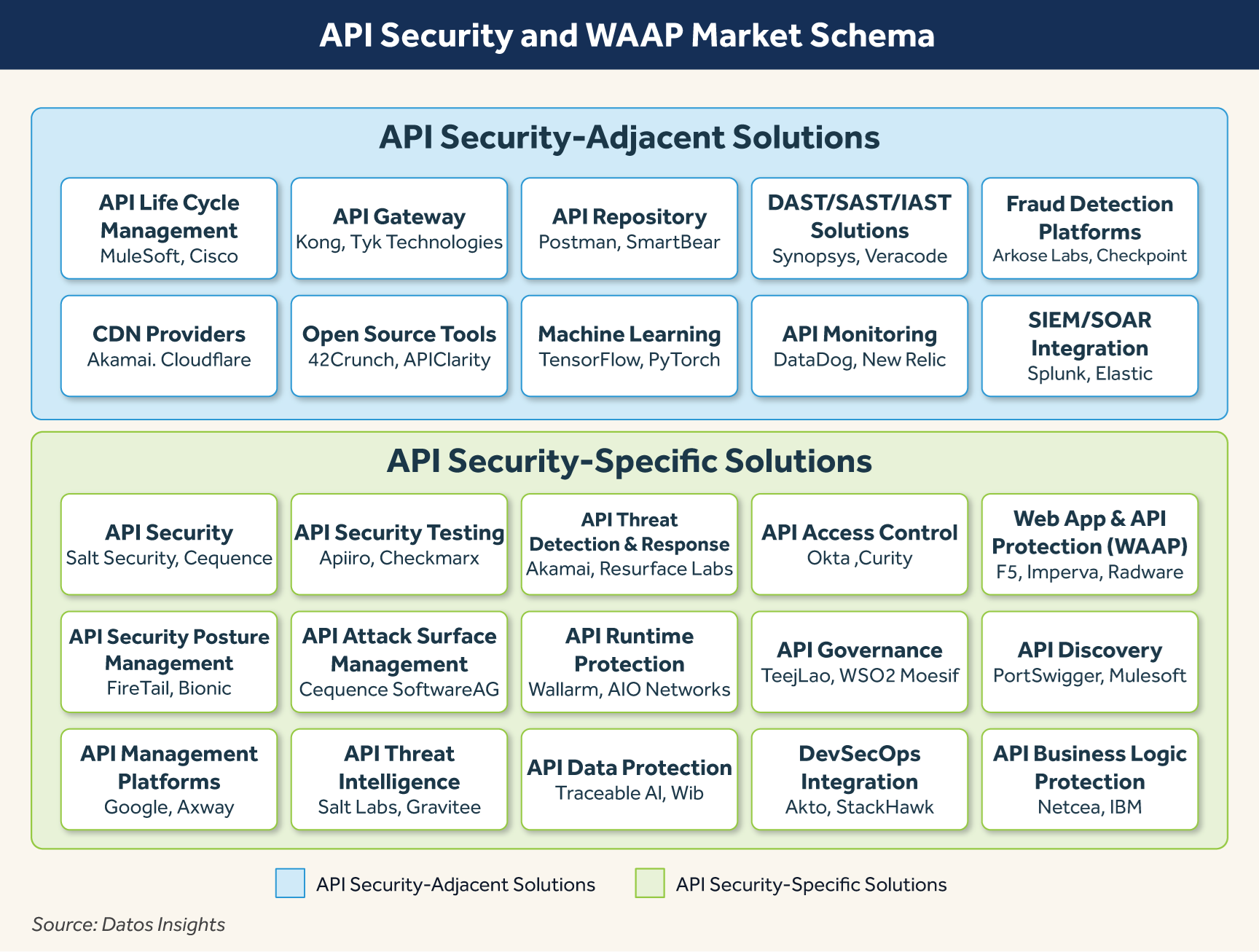 API Security and WAAP Market Schema

API Security-Adjacent Solutions

API Life Cycle Management
MuleSoft, Cisco

API Gateway
Kong, Tyk Technologies

API Repository
Postman, SmartBear

DAST/SAST/IAST Solutions
Synopsys, Veracode

Fraud Detection Platforms
Arkose Labs, Checkpoint

CDN Providers
Akamai. Cloudflare

Open Source Tools
42Crunch, APIClarity

Machine Learning
TensorFlow, PyTorch

API Monitoring
DataDog, New Relic

SIEM/SOAR Integration
Splunk, Elastic

API Security-Specific Solutions

API Security
Salt Security, Cequence

API Security Testing
Apiiro, Checkmarx

API Threat Detection & Response
Akamai, Resurface Labs

API Access Control
Okta ,Curity

Web App & API Protection (WAAP)
F5, Imperva, Radware

API Security Posture Management
FireTail, Bionic

API Attack Surface Management
Cequence SoftwareAG

API Runtime Protection
Wallarm, AIO Networks

API Governance
TeejLao, WSO2 Moesif

API Discovery
PortSwigger, Mulesoft

API Management Platforms
Google, Axway

API Threat Intelligence
Salt Labs, Gravitee

API Data Protection
Traceable AI, Wib

DevSecOps Integration
Akto, StackHawk

API Business Logic Protection
Netcea, IBM

API Security-Adjacent Solutions
API Security-Specific Solutions

Source: Datos Insights